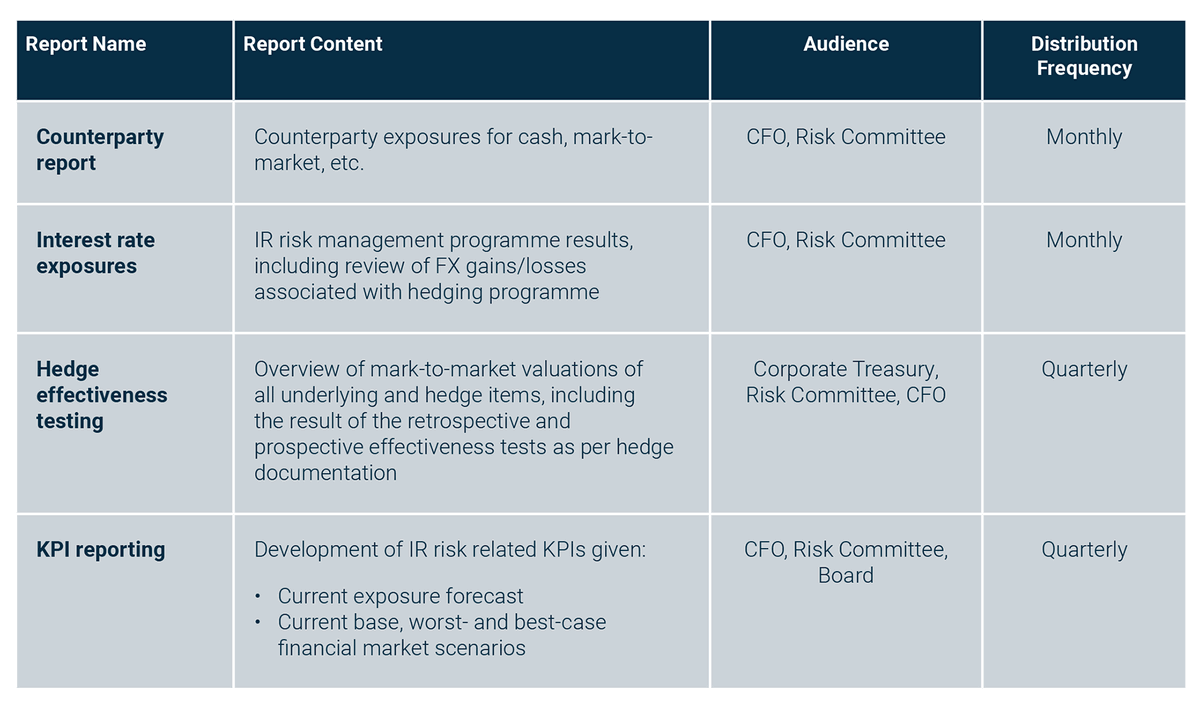 | Report Name | Report Content | Audience | Distribution Frequency |
|---|---|---|---|
| Counterparty report | Counterparty exposures for cash, mark-to-market, etc. | CFO, Risk Committee | Monthly |
| Interest rate exposures | IR risk management programme results, including review of FX gains/losses associated with hedging programme | CFO, Risk Committee | Monthly |
| Hedge effectiveness testing | Overview of mark-to-market valuations of all underlying and hedge items, including the result of the retrospective and prospective effectiveness tests as per hedge documentation | Corporate Treasury, Risk Committee, CFO | Quarterly |
| KPI reporting | Development of IR risk related KPIs given: • Current exposure forecast • Current base, worst- and best-case financial market scenarios | CFO, Risk Committee, Board | Quarterly |